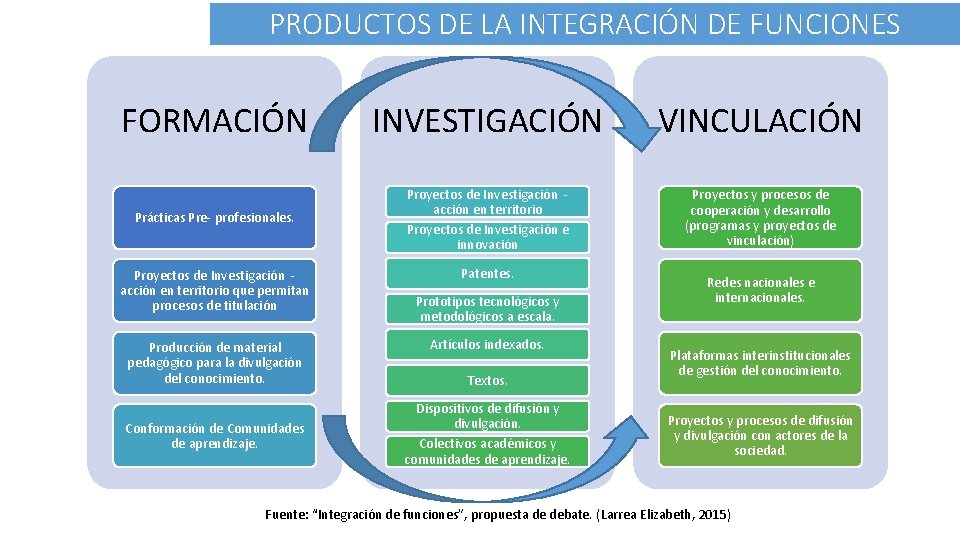 PRODUCTOS DE LA INTEGRACIÓN DE FUNCIONES

FORMACIÓN

Prácticas Pre- profesionales.

Proyectos de Investigación - acción en territorio que permitan procesos de titulación

Producción de material pedagógico para la divulgación del conocimiento.

Conformación de Comunidades de aprendizaje.

INVESTIGACIÓN

Proyectos de Investigación - acción en territorio

Proyectos de Investigación e innovación

Patentes.

Prototipos tecnológicos y metodológicos a escala.

Artículos indexados.

Textos.

Dispositivos de difusión y divulgación.

Colectivos académicos y comunidades de aprendizaje.

VINCULACIÓN

Proyectos y procesos de cooperación y desarrollo (programas y proyectos de vinculación)

Redes nacionales e internacionales.

Plataformas interinstitucionales de gestión del conocimiento.

Proyectos y procesos de difusión y divulgación con actores de la sociedad.

Fuente: "Integración de funciones", propuesta de debate. (Larrea Elizabeth, 2015)